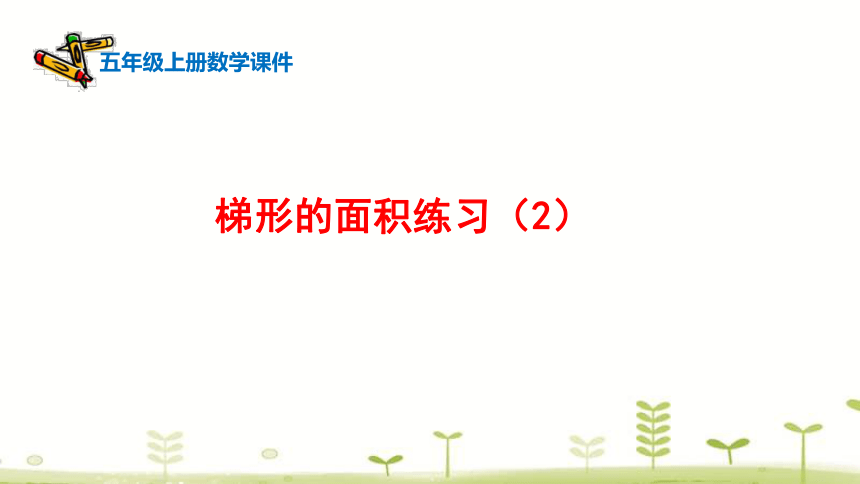 五年级上册数学课件

梯形的面积练习（2）